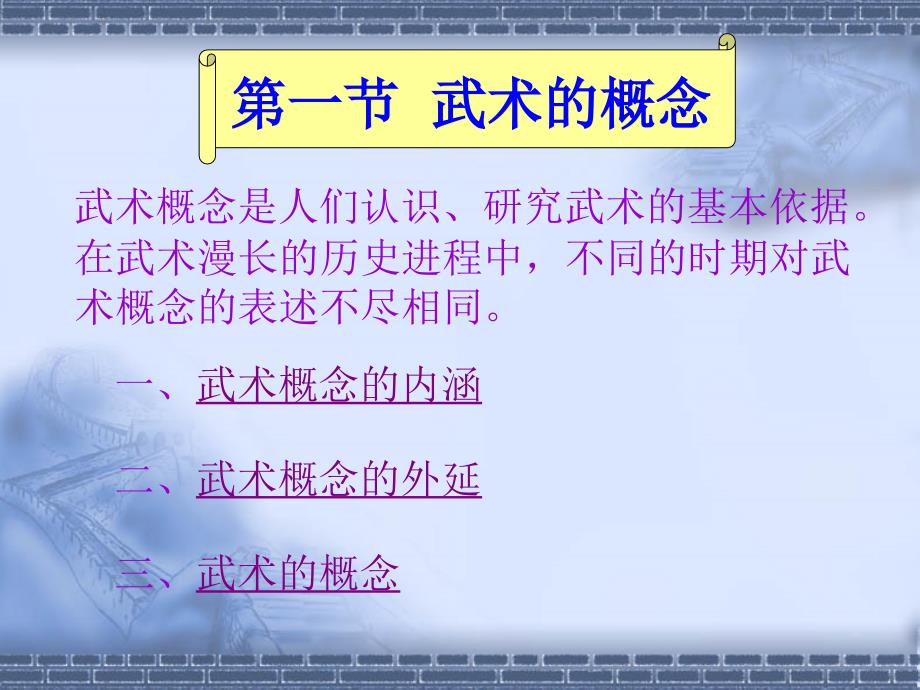 第一节 武术的概念

武术概念是人们认识、研究武术的基本依据。在武术漫长的历史进程中，不同的时期对武术概念的表述不尽相同。

一、武术概念的内涵

二、武术概念的外延

三、武术的概念